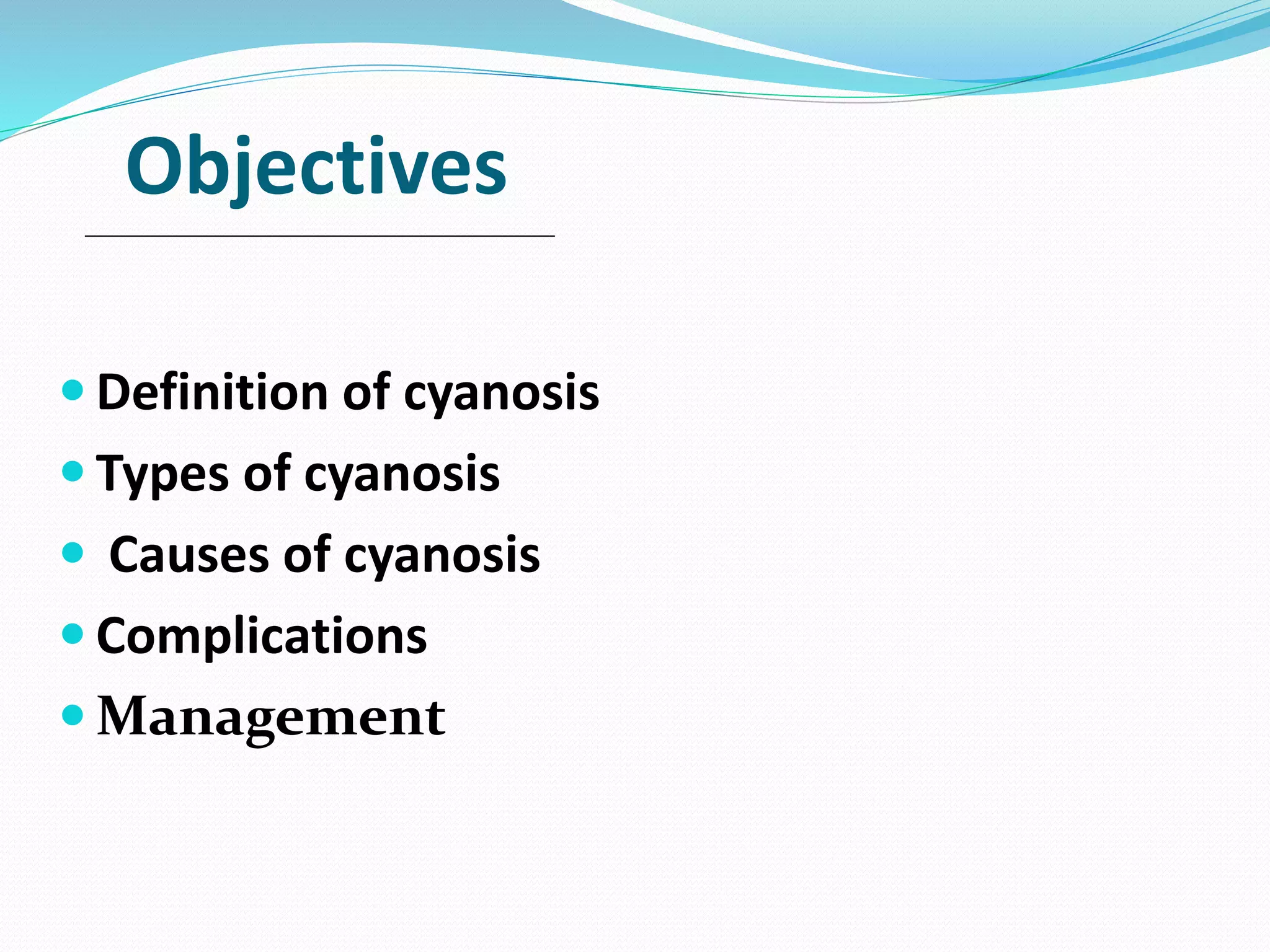 Objectives

- Definition of cyanosis
- Types of cyanosis
- Causes of cyanosis
- Complications
- Management